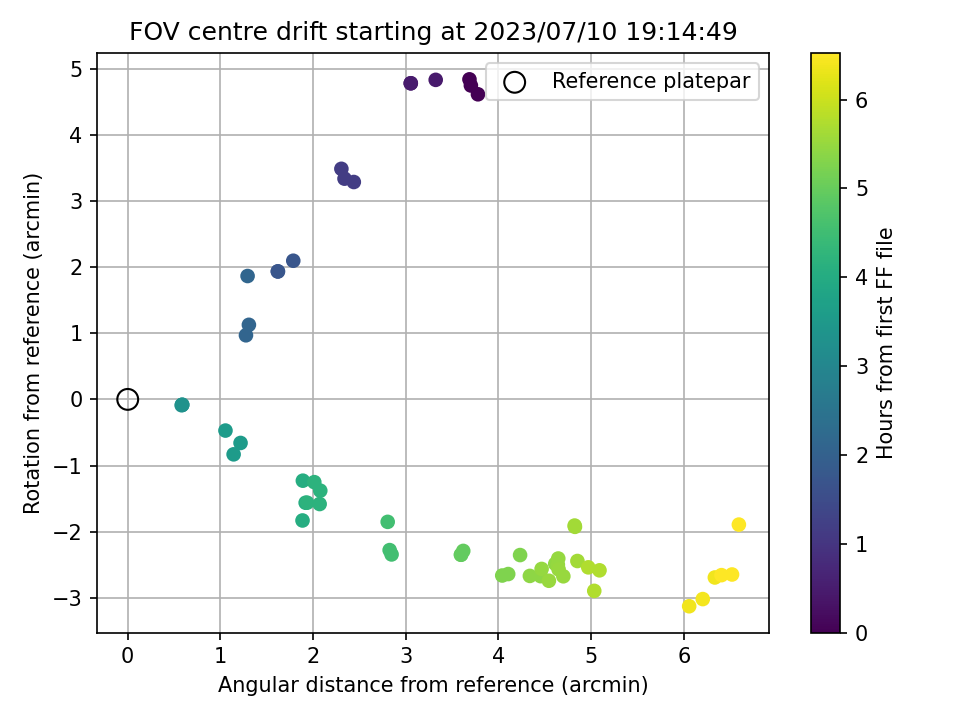 FOV centre drift starting at 2023/07/10 19:14:49

Reference platepar

Rotation from reference (arcmin)

5
4
3
2
1
0
−1
−2
−3

0
1
2
3
4
5
6

Angular distance from reference (arcmin)

Hours from first FF file

6
5
4
3
2
1
0